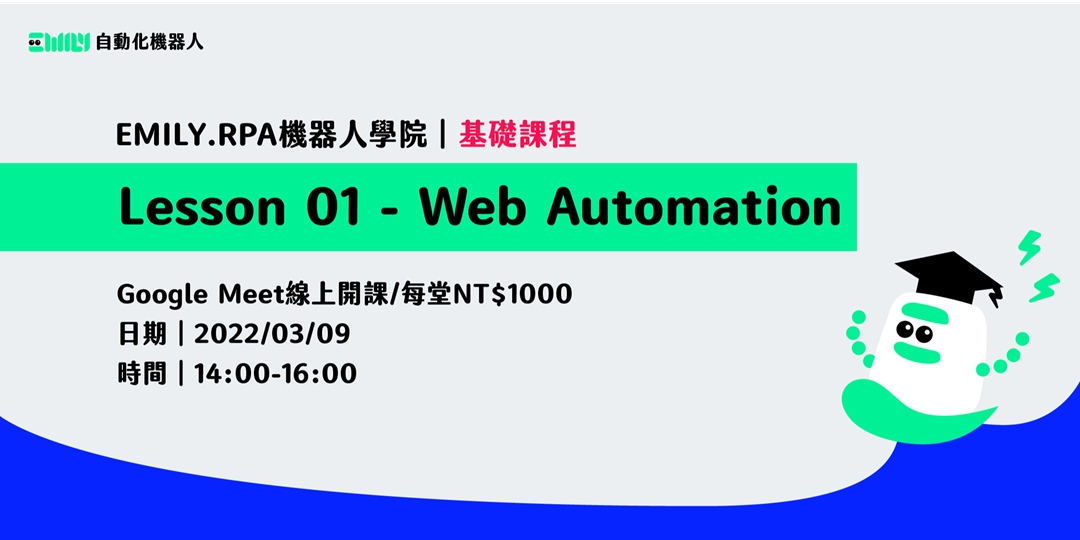 EMILY 自動化機器人

EMILY.RPA機器人學院｜基礎課程

Lesson 01 - Web Automation

Google Meet線上開課/每堂NT$1000
日期｜2022/03/09
時間｜14:00-16:00